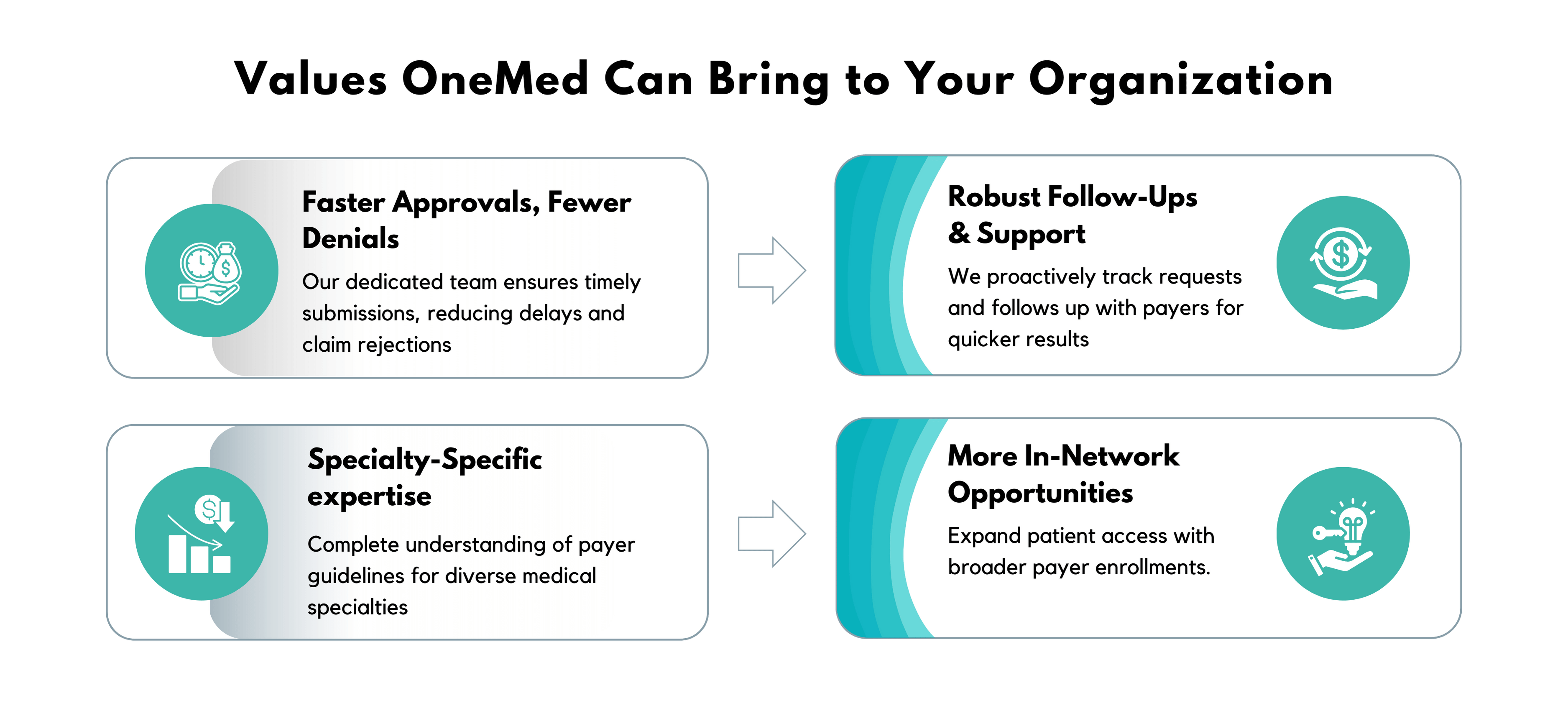 Values OneMed Can Bring to Your Organization

Faster Approvals, Fewer Denials

Our dedicated team ensures timely submissions, reducing delays and claim rejections

Robust Follow-Ups & Support

We proactively track requests and follows up with payers for quicker results

Specialty-Specific expertise

Complete understanding of payer guidelines for diverse medical specialties

More In-Network Opportunities

Expand patient access with broader payer enrollments.